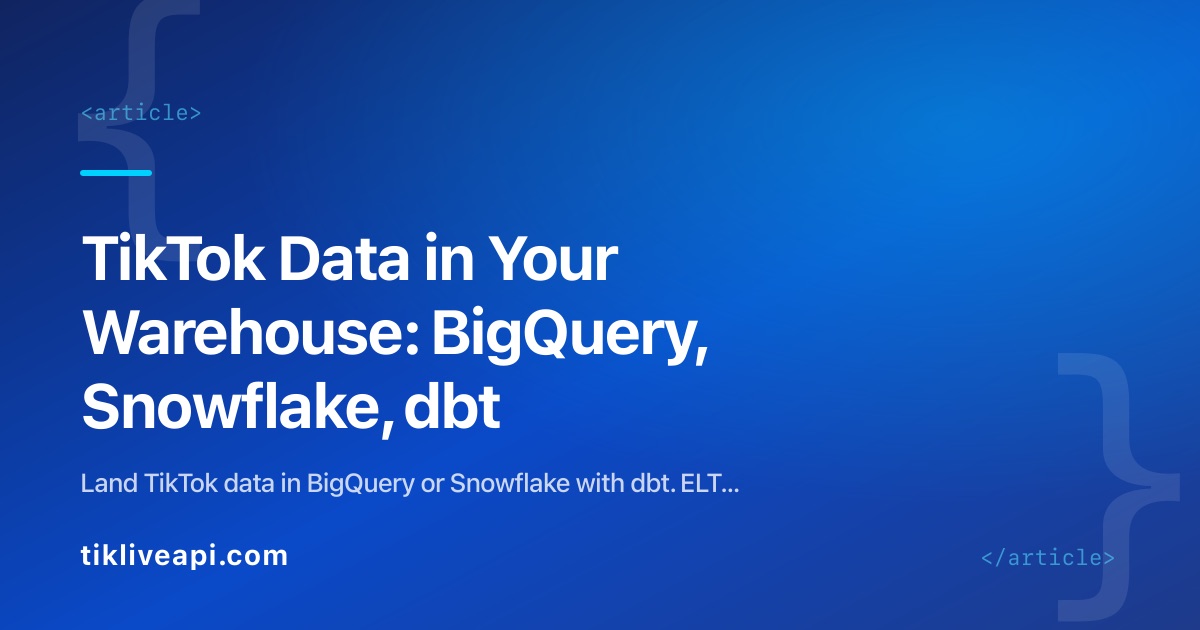 <article>

TikTok Data in Your Warehouse: BigQuery, Snowflake, dbt

Land TikTok data in BigQuery or Snowflake with dbt. ELT...

tikliveapi.com

</article>